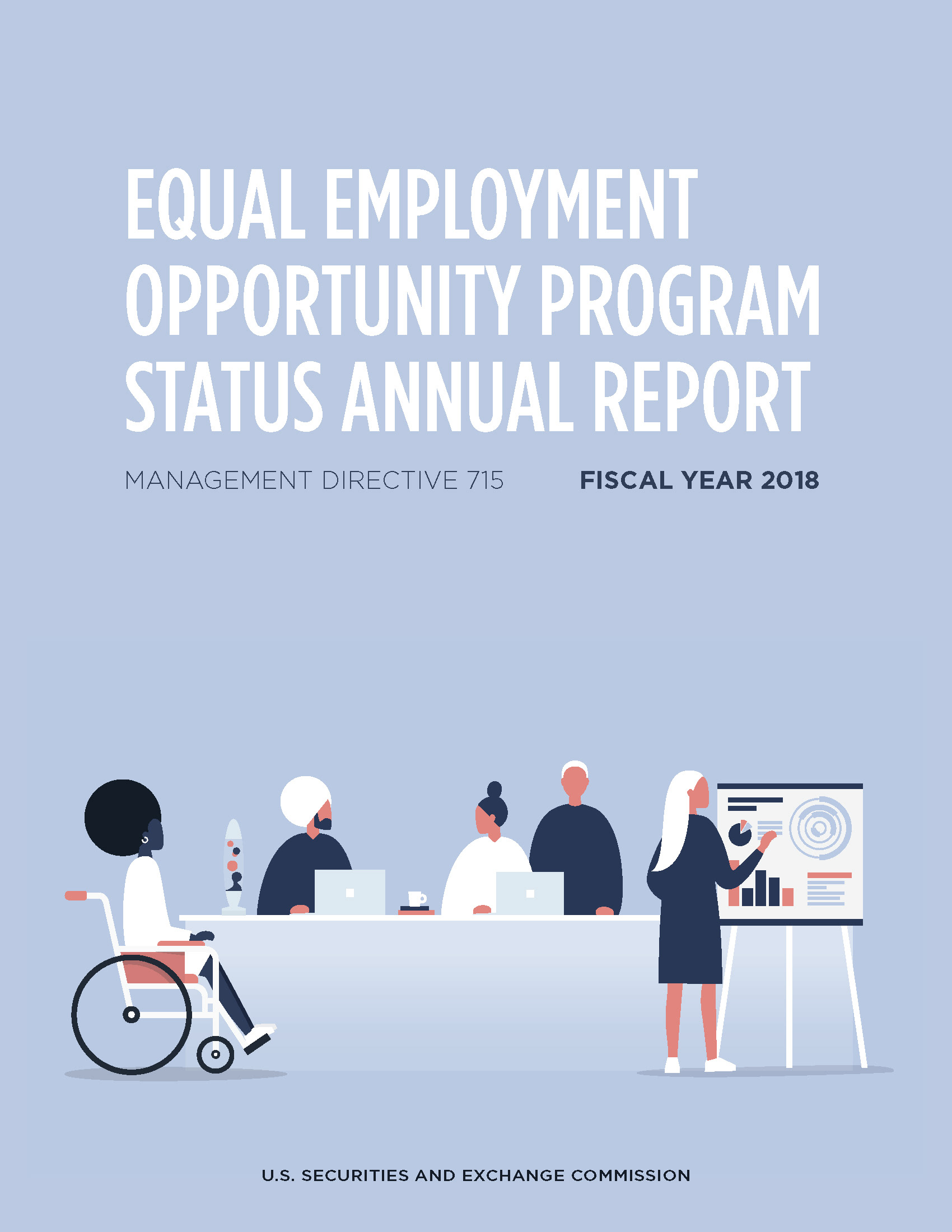 EQUAL EMPLOYMENT OPPORTUNITY PROGRAM STATUS ANNUAL REPORT

MANAGEMENT DIRECTIVE 715

FISCAL YEAR 2018

U.S. SECURITIES AND EXCHANGE COMMISSION